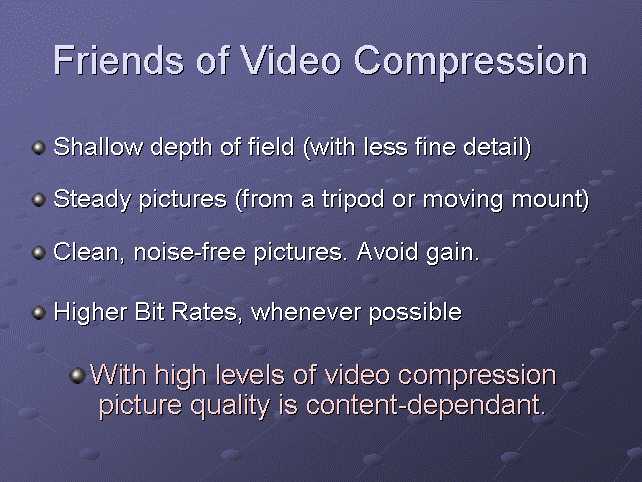 Friends of Video Compression

Shallow depth of field (with less fine detail)

Steady pictures (from a tripod or moving mount)

Clean, noise-free pictures. Avoid gain.

Higher Bit Rates, whenever possible

With high levels of video compression picture quality is content-dependant.